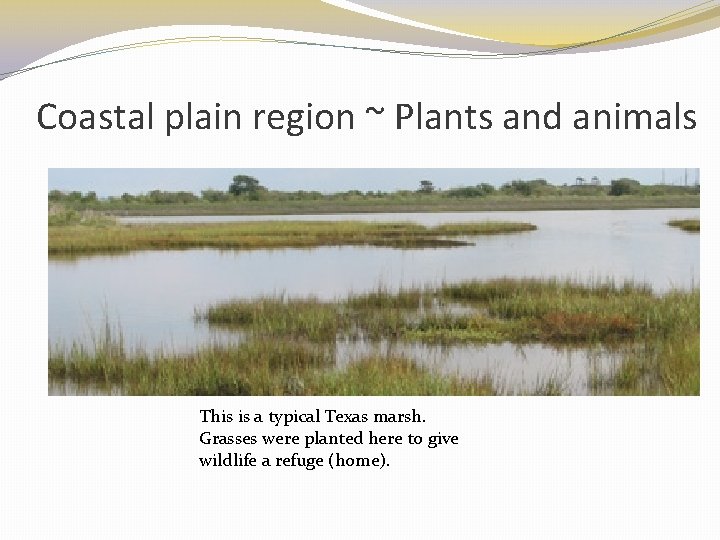 Coastal plain region ~ Plants and animals

This is a typical Texas marsh. Grasses were planted here to give wildlife a refuge (home).